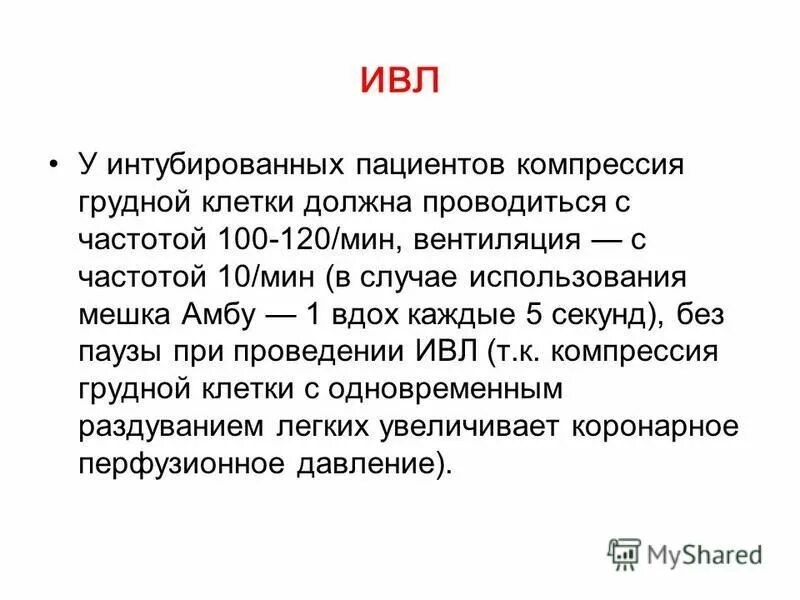 ИВЛ

• У интубированных пациентов компрессия грудной клетки должна проводиться с частотой 100-120/мин, вентиляция — с частотой 10/мин (в случае использования мешка Амбу — 1 вдох каждые 5 секунд), без паузы при проведении ИВЛ (т.к. компрессия грудной клетки с одновременным раздуванием легких увеличивает коронарное перфузионное давление).

MyShared